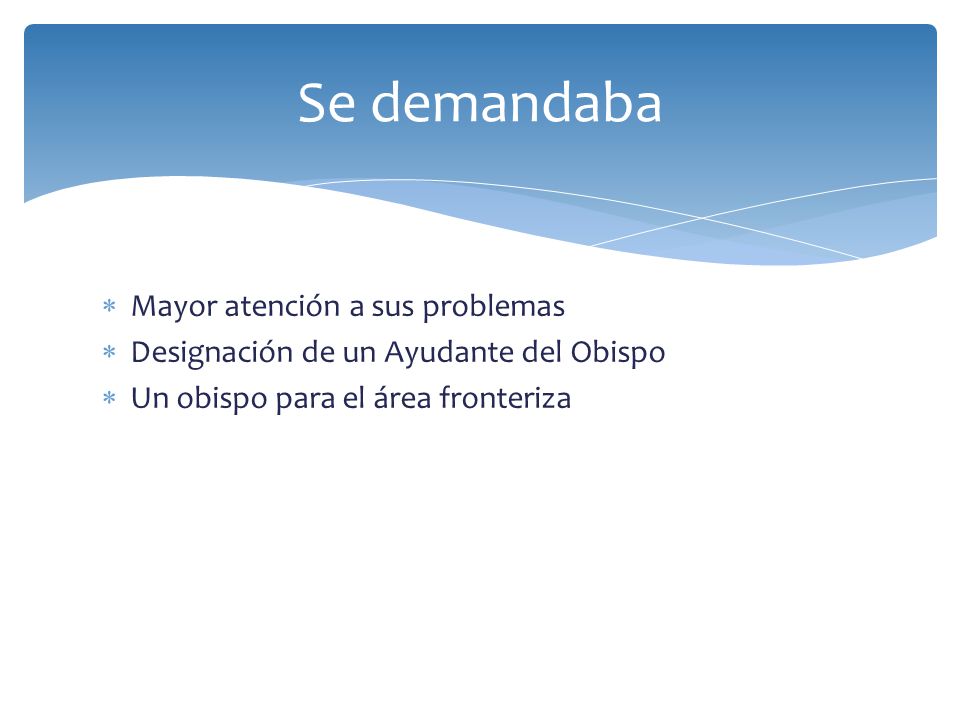 Se demandaba

* Mayor atención a sus problemas
* Designación de un Ayudante del Obispo
* Un obispo para el área fronteriza